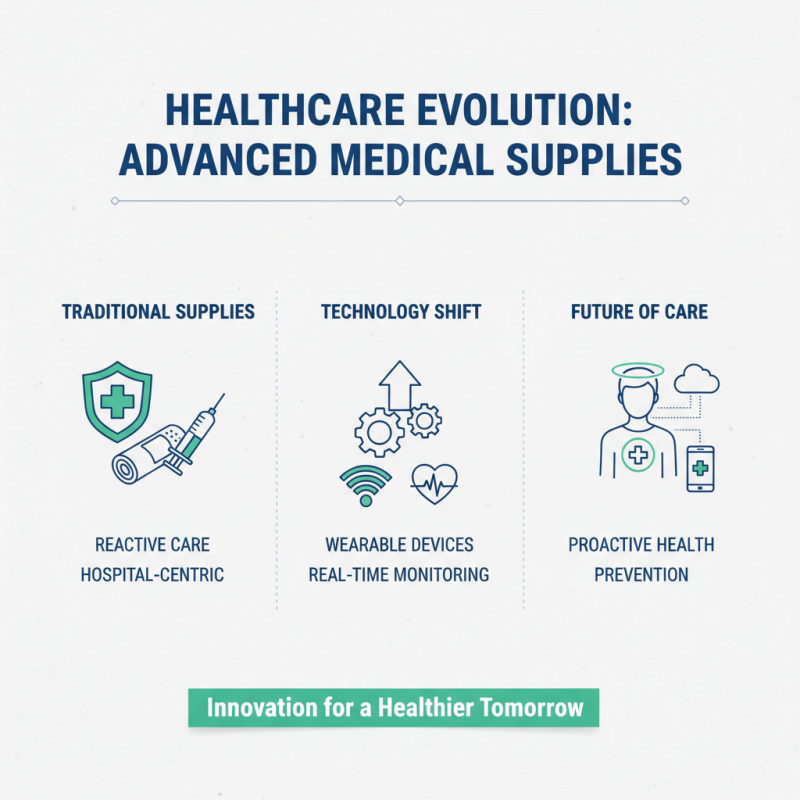 HEALTHCARE EVOLUTION: ADVANCED MEDICAL SUPPLIES

TRADITIONAL SUPPLIES

REACTIVE CARE
HOSPITAL-CENTRIC

TECHNOLOGY SHIFT

WEARABLE DEVICES
REAL-TIME MONITORING

FUTURE OF CARE

PROACTIVE HEALTH
PREVENTION

Innovation for a Healthier Tomorrow